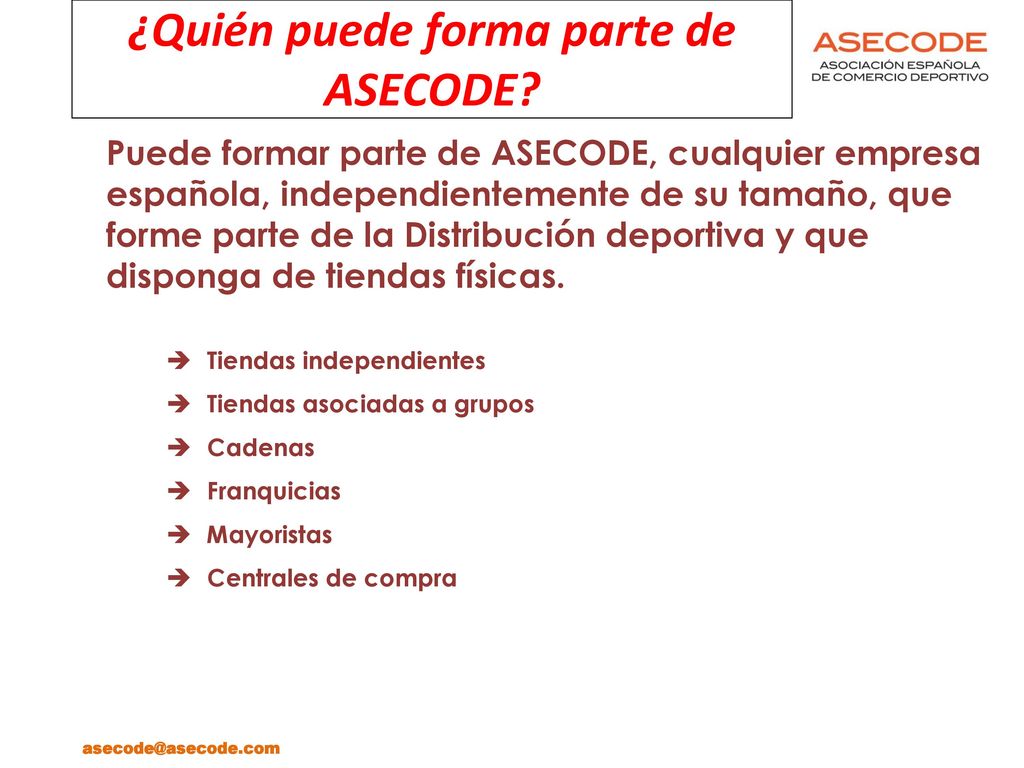 ¿Quién puede forma parte de ASECODE?

ASECODE
ASOCIACIÓN ESPAÑOLA DE COMERCIO DEPORTIVO

Puede formar parte de ASECODE, cualquier empresa española, independientemente de su tamaño, que forme parte de la Distribución deportiva y que disponga de tiendas físicas.

➔ Tiendas independientes
➔ Tiendas asociadas a grupos
➔ Cadenas
➔ Franquicias
➔ Mayoristas
➔ Centrales de compra

asecode@asecode.com